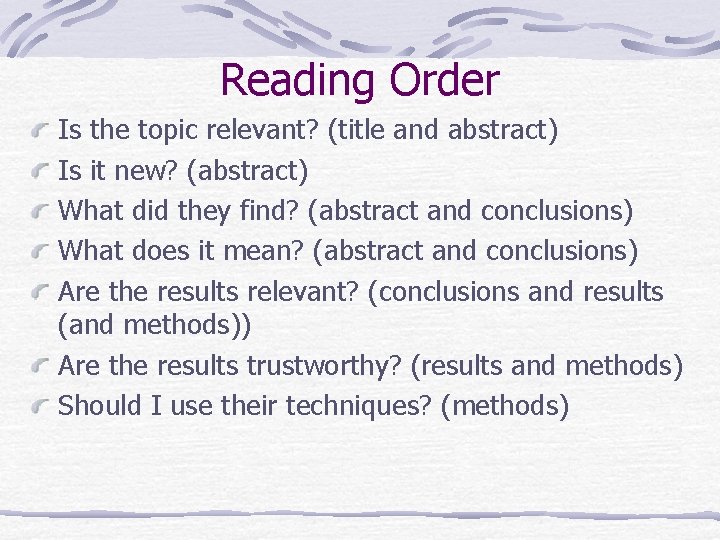 Reading Order

Is the topic relevant? (title and abstract)

Is it new? (abstract)

What did they find? (abstract and conclusions)

What does it mean? (abstract and conclusions)

Are the results relevant? (conclusions and results (and methods))

Are the results trustworthy? (results and methods)

Should I use their techniques? (methods)